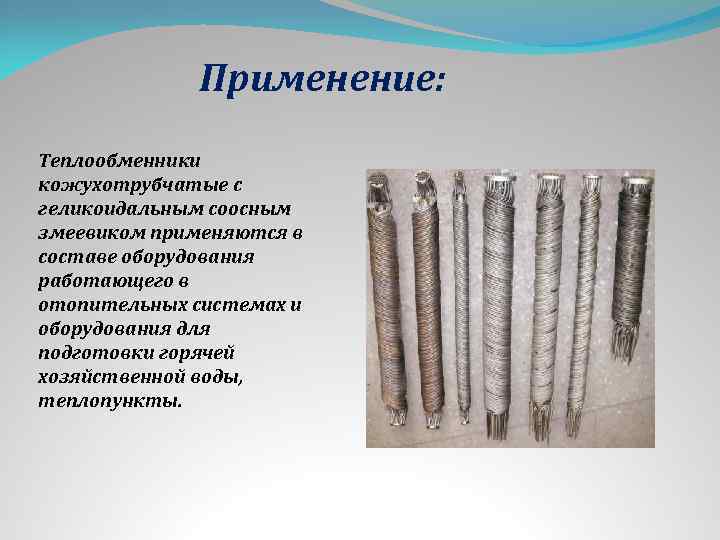 Применение:

Теплообменники кожухотрубчатые с геликоидальным соосным змеевиком применяются в составе оборудования работающего в отопительных системах и оборудования для подготовки горячей хозяйственной воды, теплопункты.